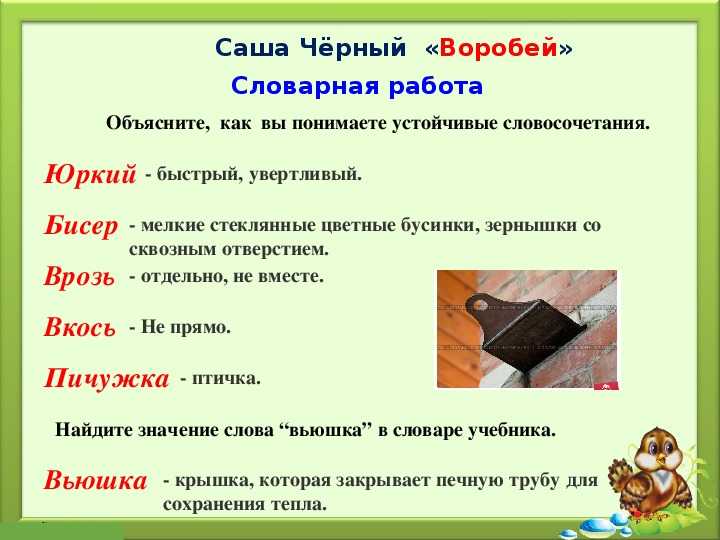 Саша Чёрный «Воробей»

Словарная работа

Объясните, как вы понимаете устойчивые словосочетания.

Юркий - быстрый, увертливый.

Бисер - мелкие стеклянные цветные бусинки, зернышки со сквозным отверстием.

Врозь - отдельно, не вместе.

Вкось - Не прямо.

Пичужка - птичка.

Найдите значение слова “вьюшка” в словаре учебника.

Вьюшка - крышка, которая закрывает печную трубу для сохранения тепла.